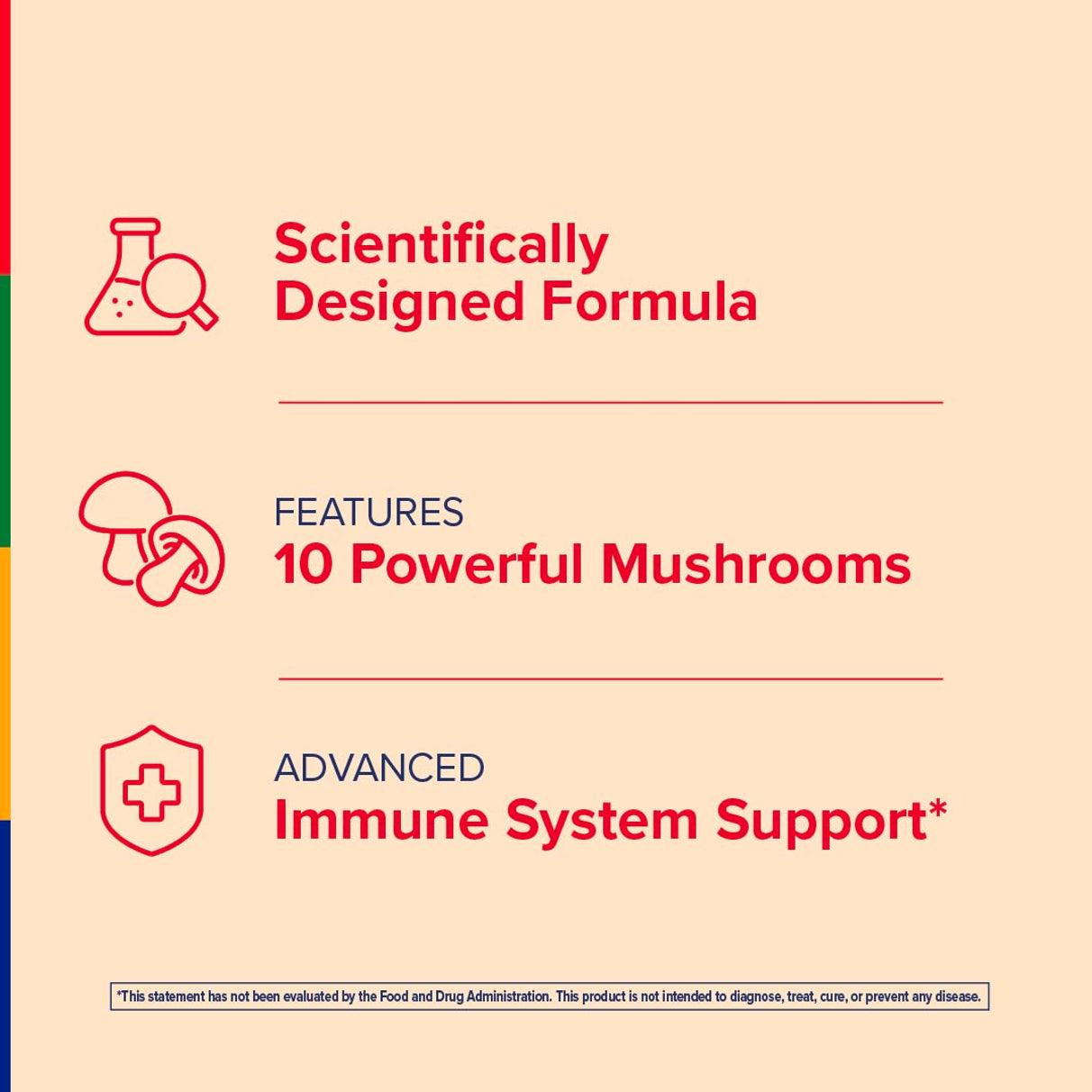 Scientifically Designed Formula

FEATURES
10 Powerful Mushrooms

ADVANCED
Immune System Support*

*This statement has not been evaluated by the Food and Drug Administration. This product is not intended to diagnose, treat, cure, or prevent any disease.